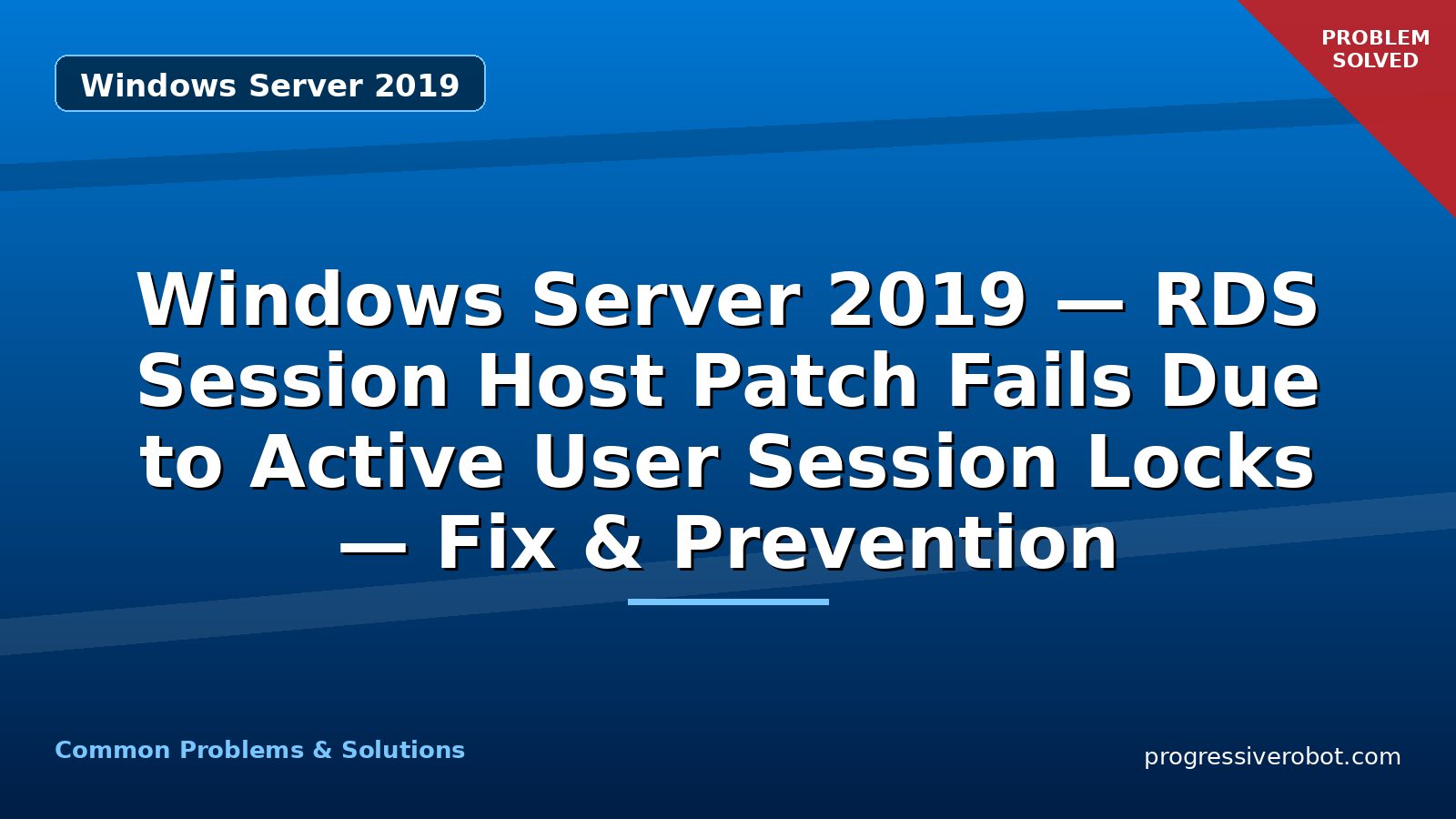 Windows Server 2019

PROBLEM SOLVED

Windows Server 2019 — RDS Session Host Patch Fails Due to Active User Session Locks — Fix & Prevention

Common Problems & Solutions

progressiverobot.com